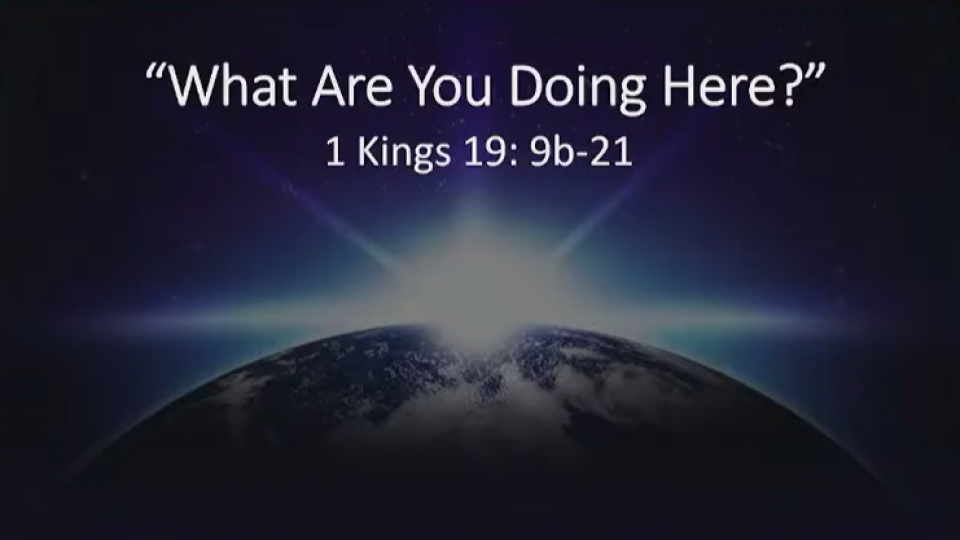 “What Are You Doing Here?”
1 Kings 19: 9b-21